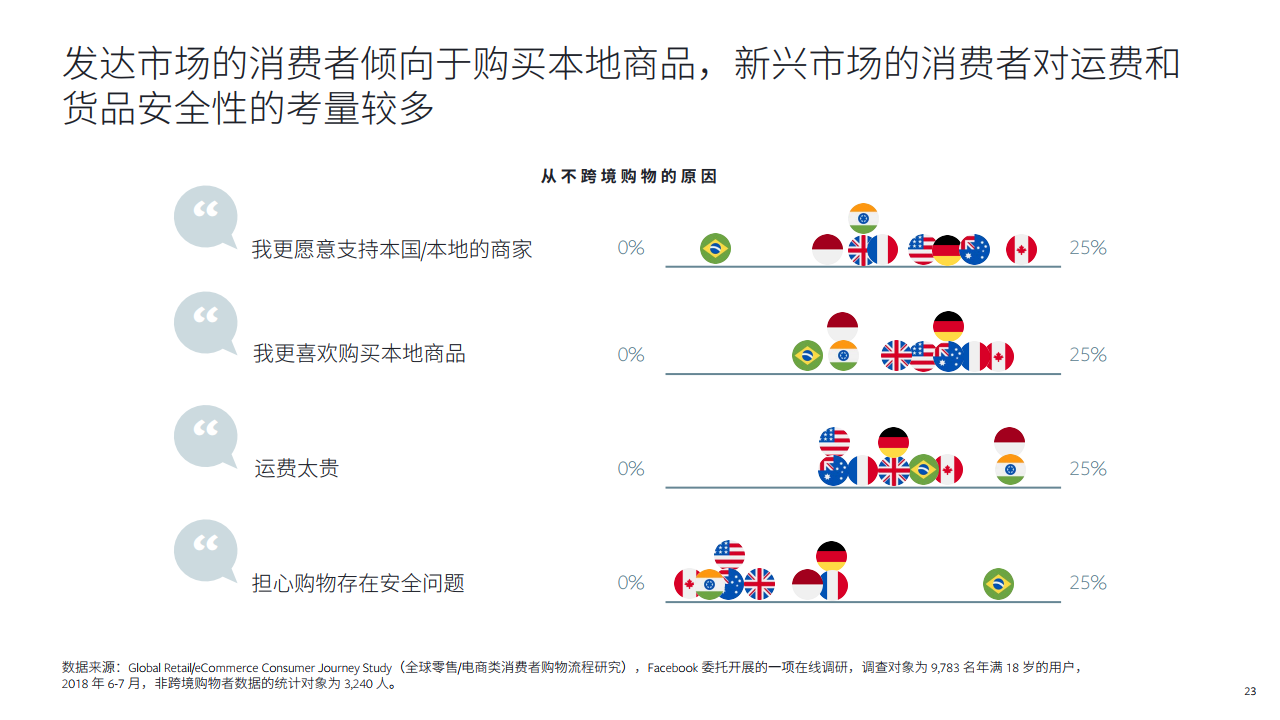 发达市场的消费者倾向于购买本地商品，新兴市场的消费者对运费和货品安全性的考量较多

从不跨境购物的原因

我更愿意支持本国/本地的商家 0% 25%

我更喜欢购买本地商品 0% 25%

运费太贵 0% 25%

担心购物存在安全问题 0% 25%

数据来源：Global Retail/eCommerce Consumer Journey Study（全球零售/电商类消费者购物流程研究），Facebook 委托开展的一项在线调研，调查对象为 9,783 名年满 18 岁的用户，2018 年 6-7 月，非跨境购物者数据的统计对象为 3,240 人。

23